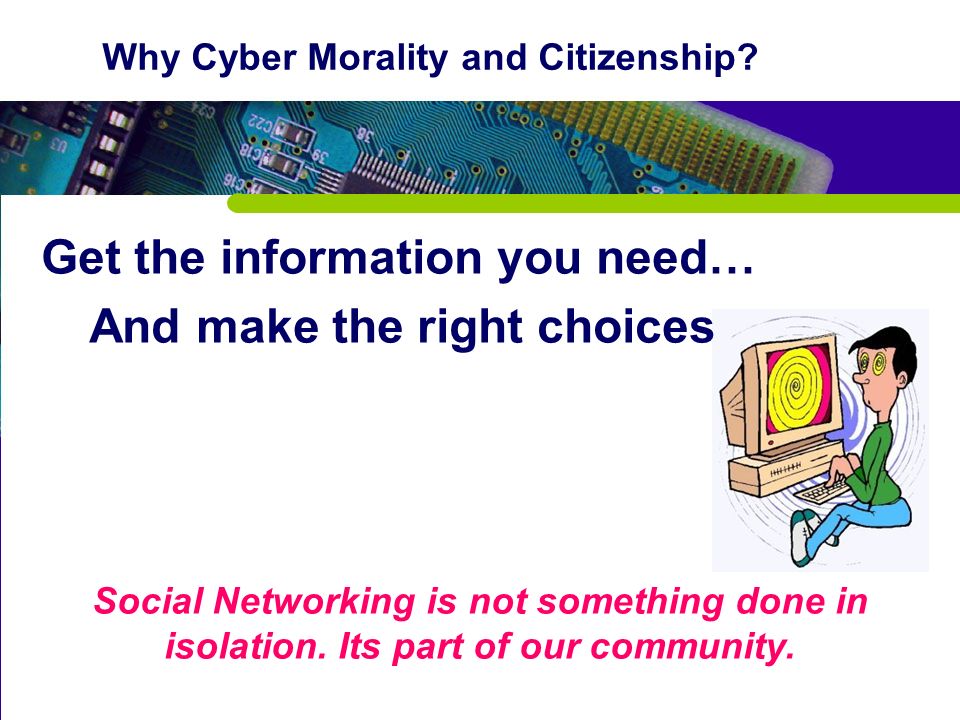 Why Cyber Morality and Citizenship?

Get the information you need…

And make the right choices

Social Networking is not something done in isolation. Its part of our community.